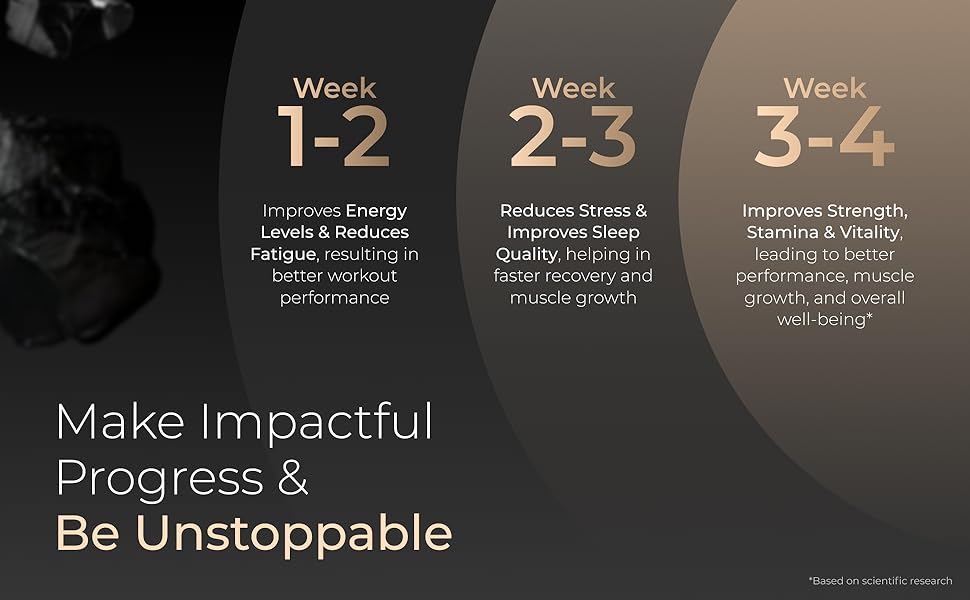 Week
1-2

Improves Energy Levels & Reduces Fatigue, resulting in better workout performance

Week
2-3

Reduces Stress & Improves Sleep Quality, helping in faster recovery and muscle growth

Week
3-4

Improves Strength, Stamina & Vitality, leading to better performance, muscle growth, and overall well-being*

Make Impactful Progress &
Be Unstoppable

*Based on scientific research